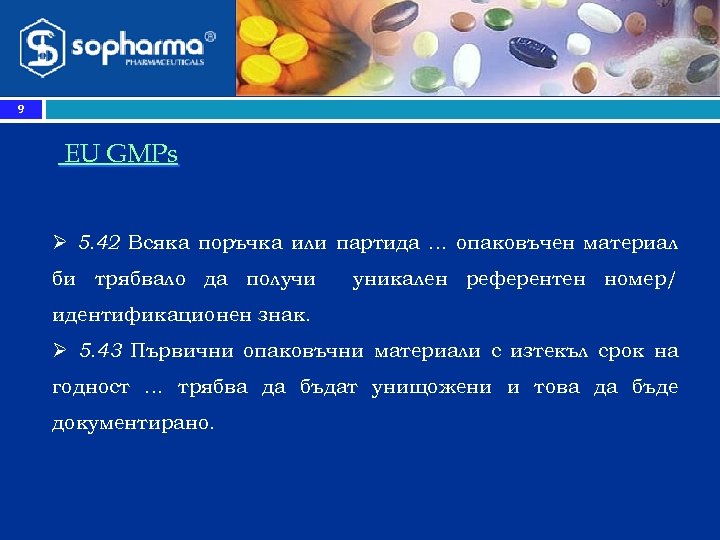 sopharma®
PHARMACEUTICALS

9

EU GMPs

➢ 5.42 Всяка поръчка или партида … опаковъчен материал би трябвало да получи уникален референтен номер/ идентификационен знак.

➢ 5.43 Първични опаковъчни материали с изтекъл срок на годност … трябва да бъдат унищожени и това да бъде документирано.